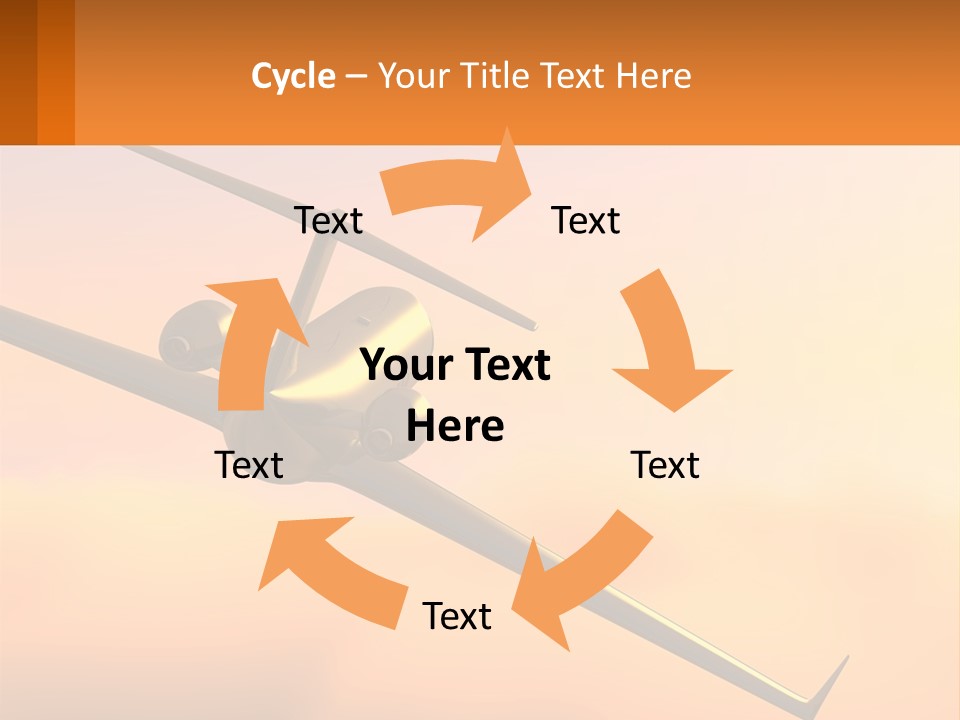 Cycle – Your Title Text Here

Text

Text

Your Text Here

Text

Text

Text